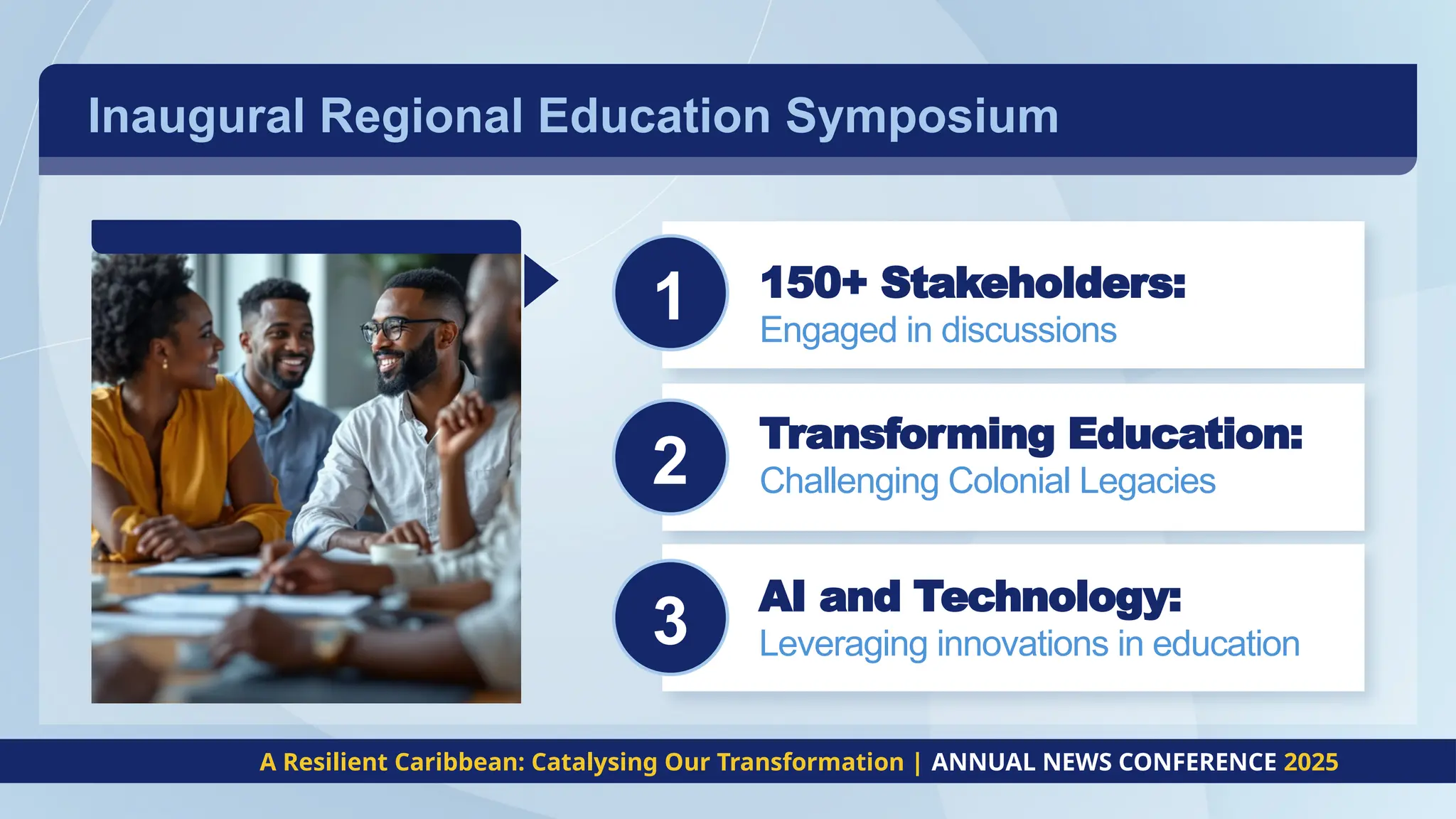 Inaugural Regional Education Symposium

1
150+ Stakeholders:
Engaged in discussions

2
Transforming Education:
Challenging Colonial Legacies

3
AI and Technology:
Leveraging innovations in education

A Resilient Caribbean: Catalysing Our Transformation | ANNUAL NEWS CONFERENCE 2025